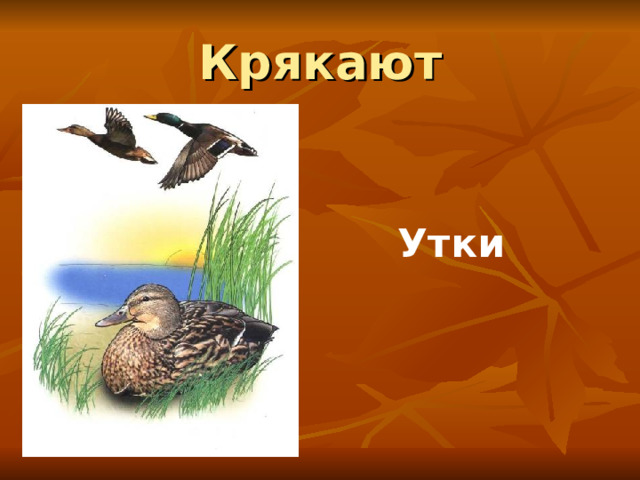 Крякают

Утки